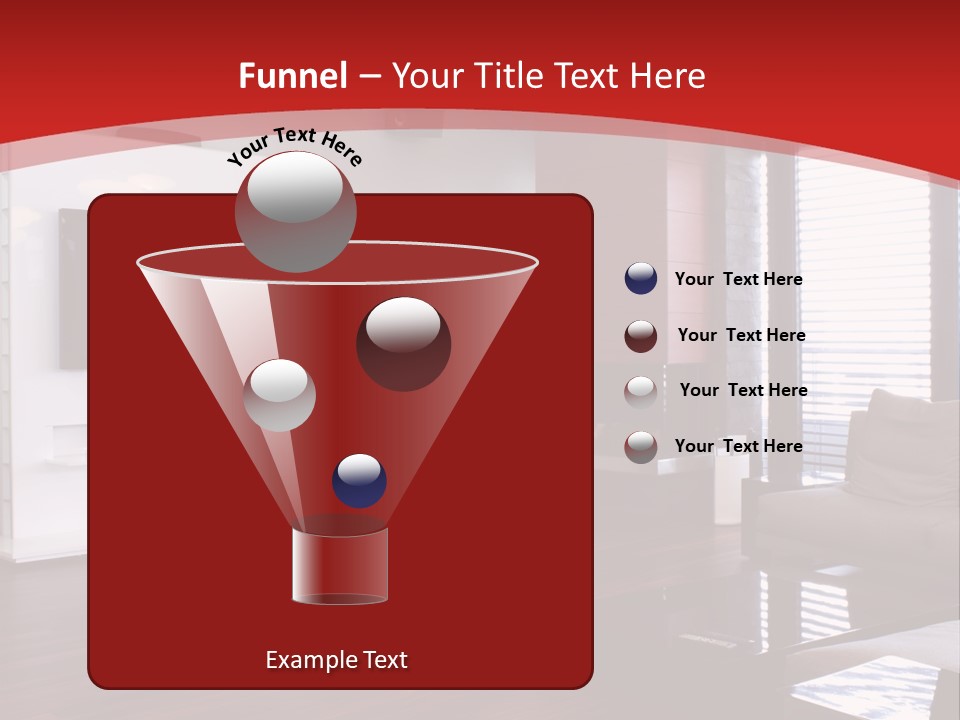 Funnel – Your Title Text Here

Your Text Here

Your  Text Here

Your  Text Here

Your  Text Here

Your  Text Here

Example Text